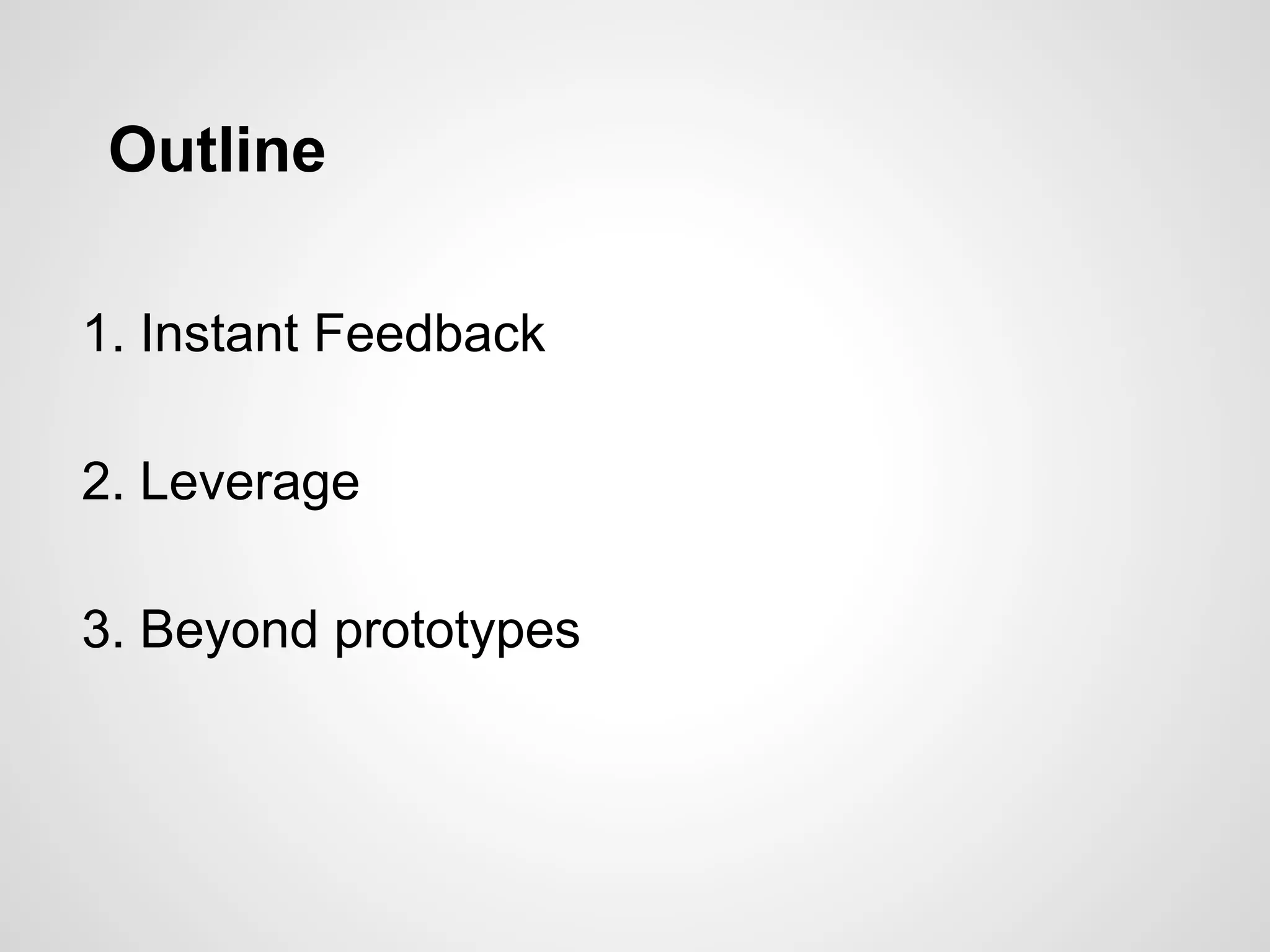 Outline

1. Instant Feedback

2. Leverage

3. Beyond prototypes